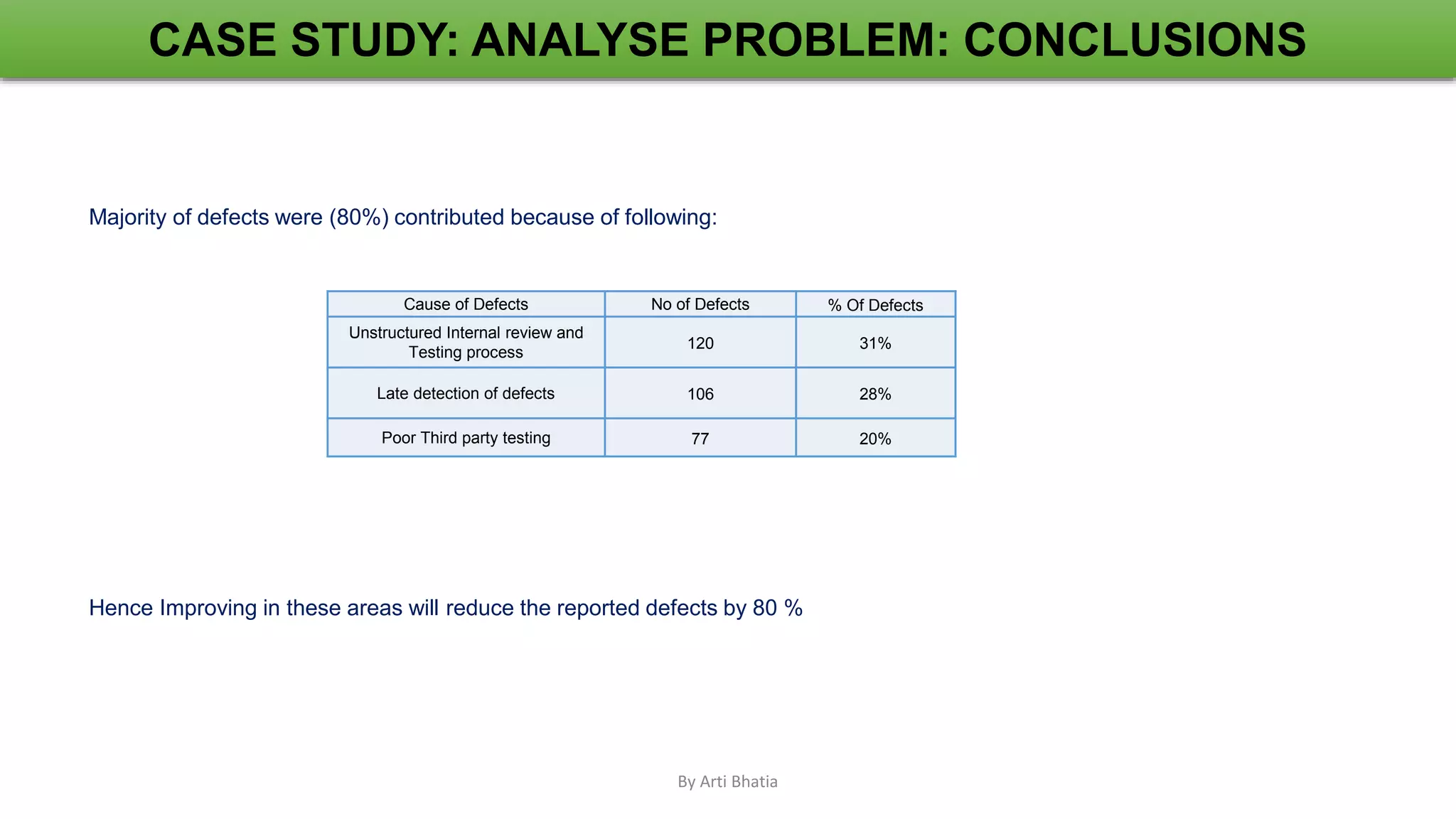 CASE STUDY: ANALYSE PROBLEM: CONCLUSIONS

Majority of defects were (80%) contributed because of following:

| Cause of Defects | No of Defects | % Of Defects |
|---|---|---|
| Unstructured Internal review and Testing process | 120 | 31% |
| Late detection of defects | 106 | 28% |
| Poor Third party testing | 77 | 20% |

Hence Improving in these areas will reduce the reported defects by 80 %

By Arti Bhatia